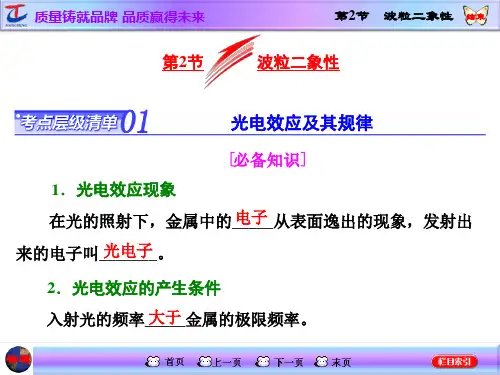 质量铸就品牌 品质赢得未来

第2节 波粒二象性

结束

第2节 波粒二象性

考点层级清单01 光电效应及其规律

[必备知识]

1．光电效应现象

在光的照射下，金属中的电子从表面逸出的现象，发射出来的电子叫光电子。

2．光电效应的产生条件

入射光的频率大于金属的极限频率。

首页 上一页 下一页 末页

栏目索引